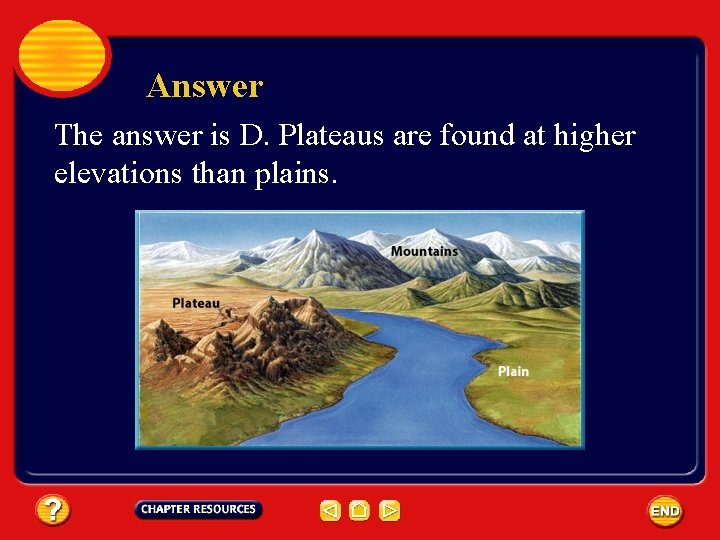 Answer

The answer is D. Plateaus are found at higher elevations than plains.

Mountains

Plateau

Plain

?

CHAPTER RESOURCES

END